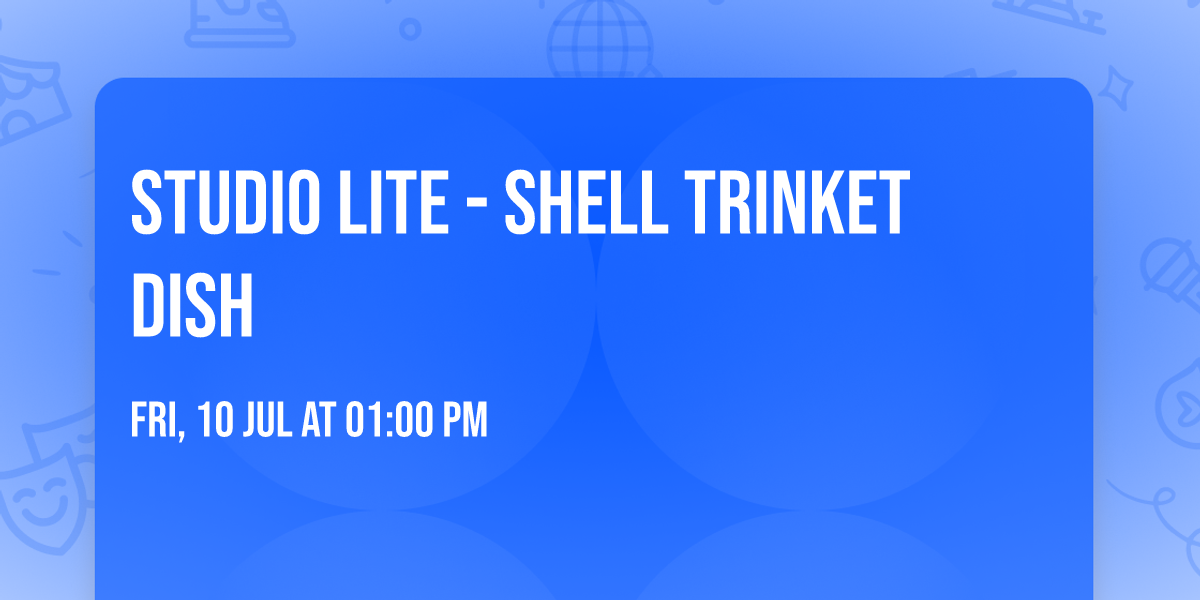 STUDIO LITE - SHELL TRINKET DISH

FRI, 10 JUL AT 01:00 PM